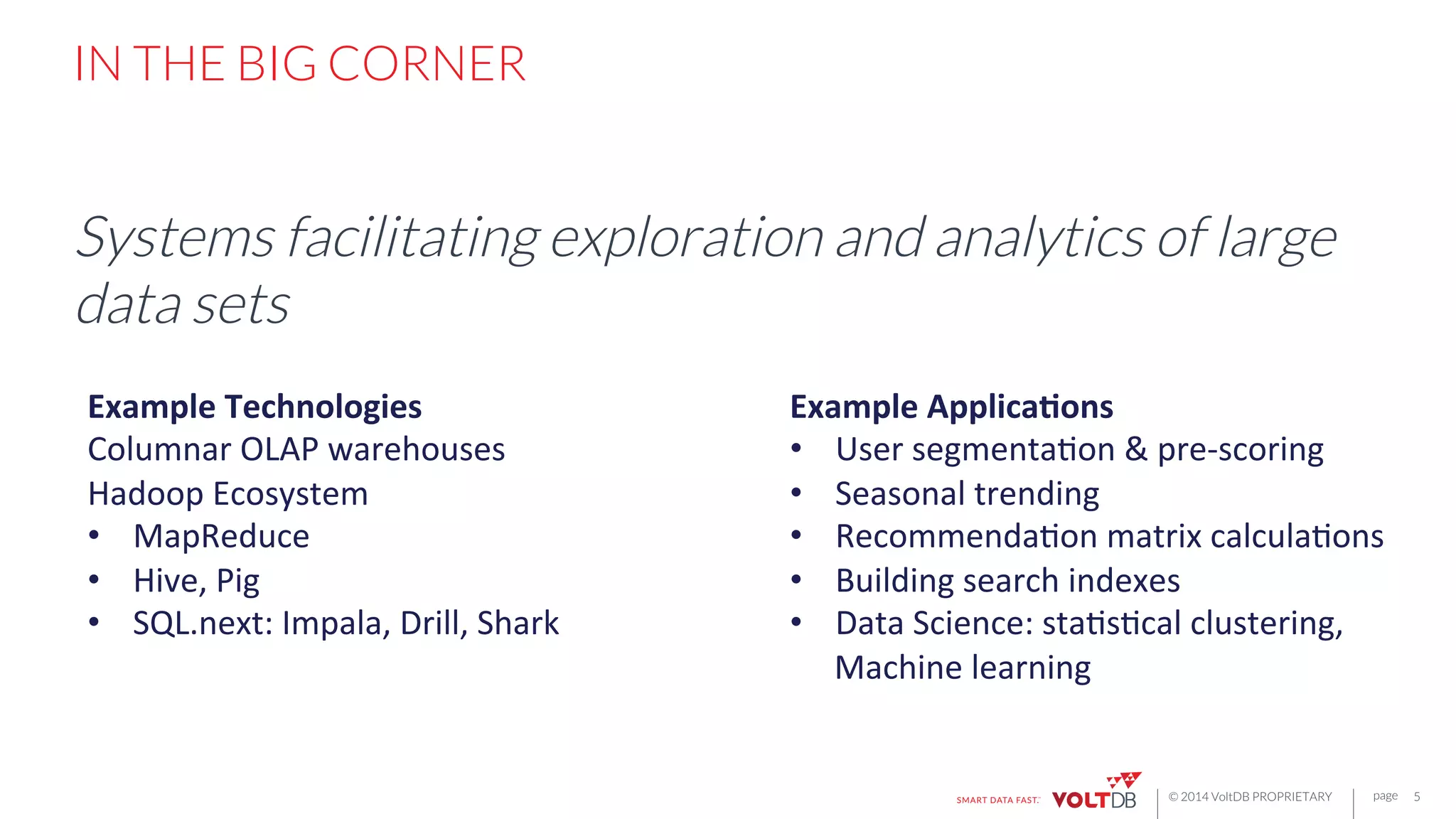 IN THE BIG CORNER

Systems facilitating exploration and analytics of large data sets

Example Technologies
Columnar OLAP warehouses
Hadoop Ecosystem
• MapReduce
• Hive, Pig
• SQL.next: Impala, Drill, Shark

Example Applications
• User segmentation & pre-scoring
• Seasonal trending
• Recommendation matrix calculations
• Building search indexes
• Data Science: statistical clustering, Machine learning

SMART DATA FAST. VOLTDB | © 2014 VoltDB PROPRIETARY | page 5